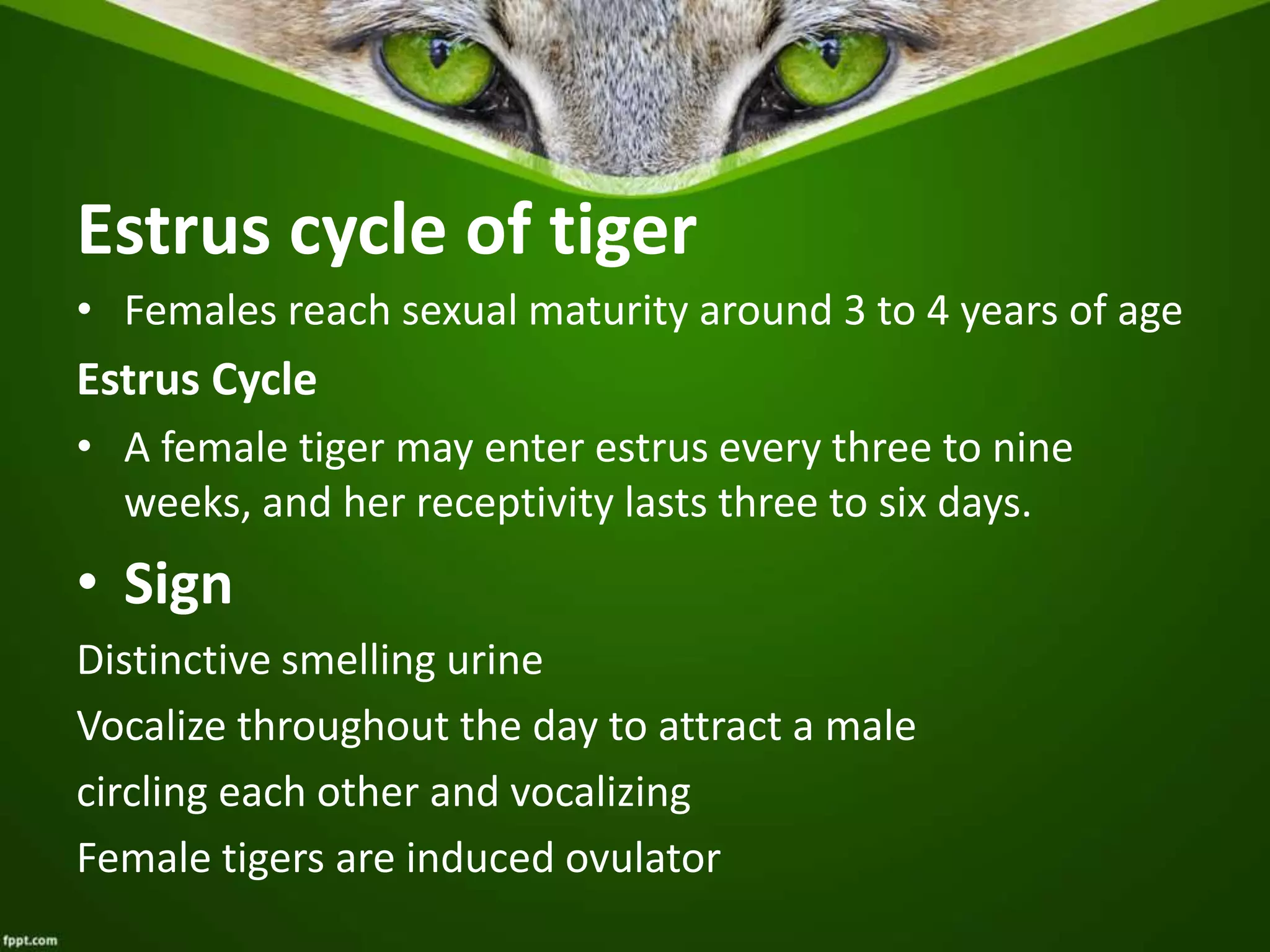 Estrus cycle of tiger

• Females reach sexual maturity around 3 to 4 years of age

Estrus Cycle

• A female tiger may enter estrus every three to nine weeks, and her receptivity lasts three to six days.

• Sign

Distinctive smelling urine

Vocalize throughout the day to attract a male

circling each other and vocalizing

Female tigers are induced ovulator

fppt.com